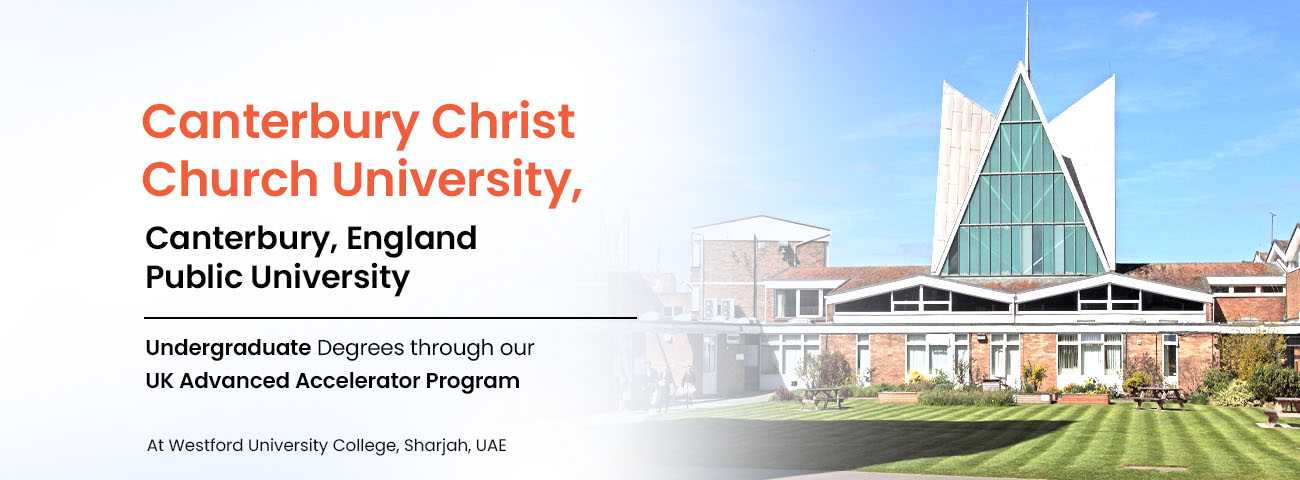 Canterbury Christ Church University,

Canterbury, England
Public University

Undergraduate Degrees through our UK Advanced Accelerator Program

At Westford University College, Sharjah, UAE